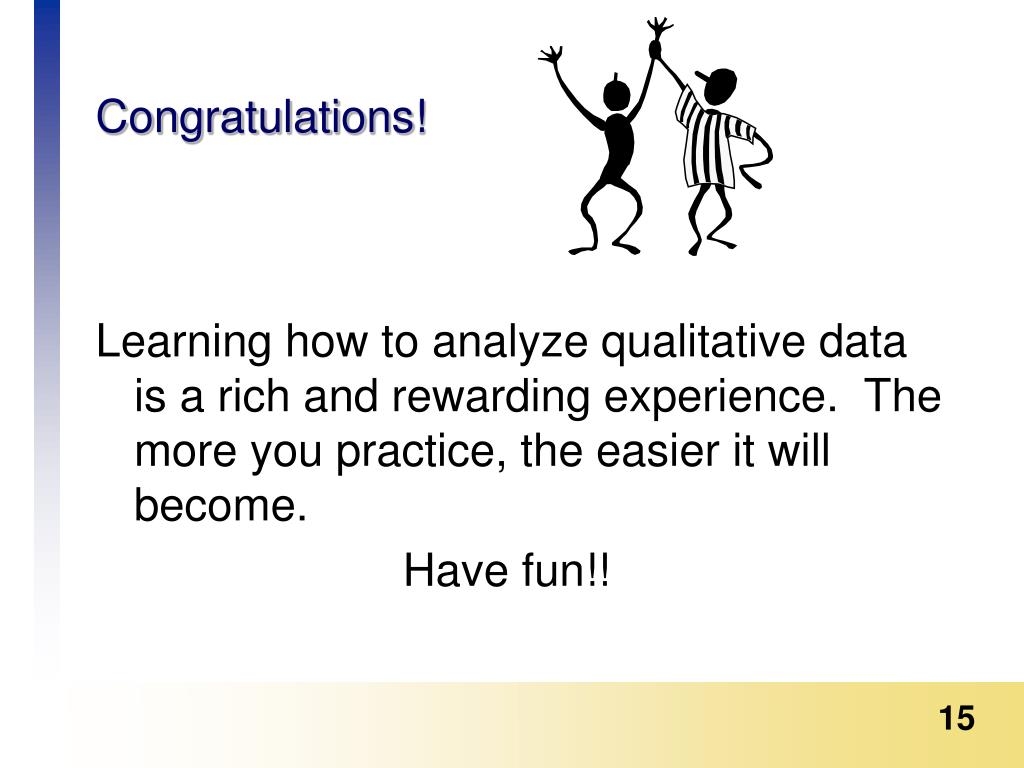 Congratulations!

Learning how to analyze qualitative data is a rich and rewarding experience. The more you practice, the easier it will become.

Have fun!!

15